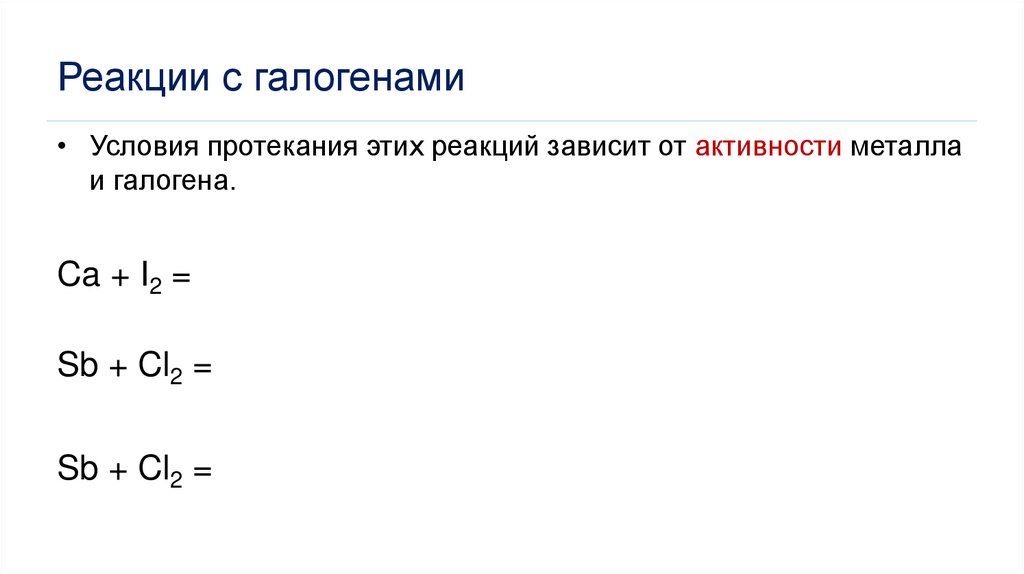 Реакции с галогенами

• Условия протекания этих реакций зависит от активности металла и галогена.

$Ca + I_2 =$

$Sb + Cl_2 =$

$Sb + Cl_2 =$